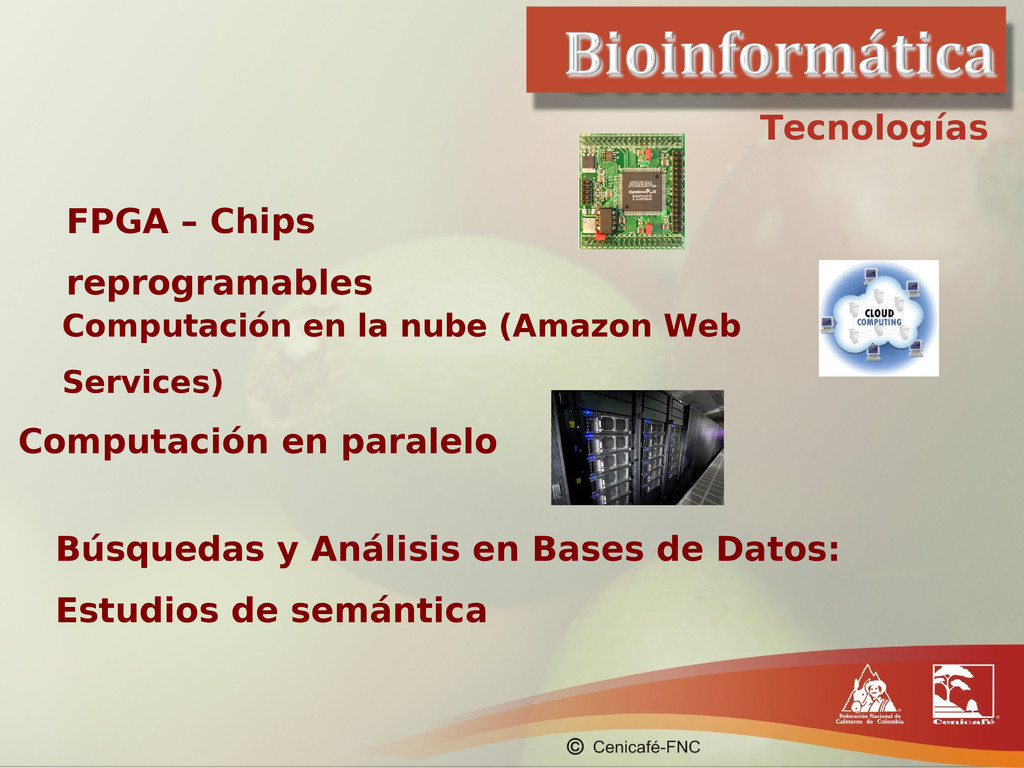 Bioinformática

Tecnologías

FPGA – Chips reprogramables

Computación en la nube (Amazon Web Services)

CLOUD COMPUTING

Computación en paralelo

Búsquedas y Análisis en Bases de Datos:

Estudios de semántica

Federación Nacional de Cafeteros de Colombia

Cenicafé

© Cenicafé-FNC